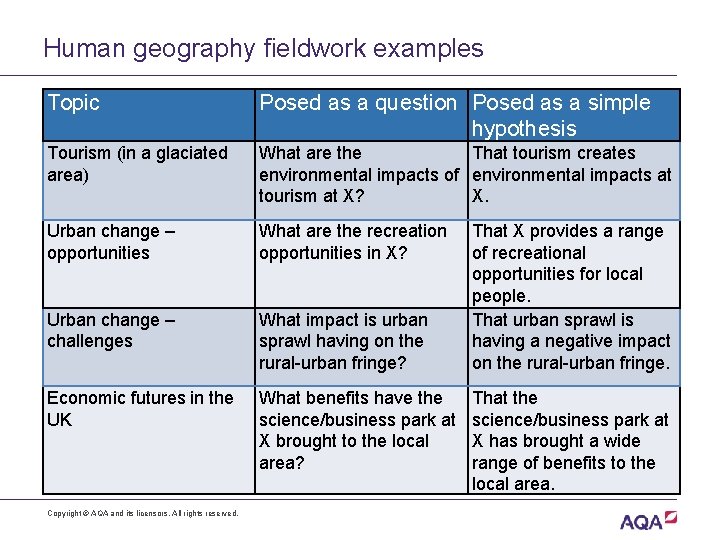 Human geography fieldwork examples

| Topic | Posed as a question | Posed as a simple hypothesis |
|---|---|---|
| Tourism (in a glaciated area) | What are the environmental impacts of tourism at X? | That tourism creates environmental impacts at X. |
| Urban change – opportunities | What are the recreation opportunities in X? | That X provides a range of recreational opportunities for local people. |
| Urban change – challenges | What impact is urban sprawl having on the rural-urban fringe? | That urban sprawl is having a negative impact on the rural-urban fringe. |
| Economic futures in the UK | What benefits have the science/business park at X brought to the local area? | That the science/business park at X has brought a wide range of benefits to the local area. |

Copyright © AQA and its licensors. All rights reserved.

AQA